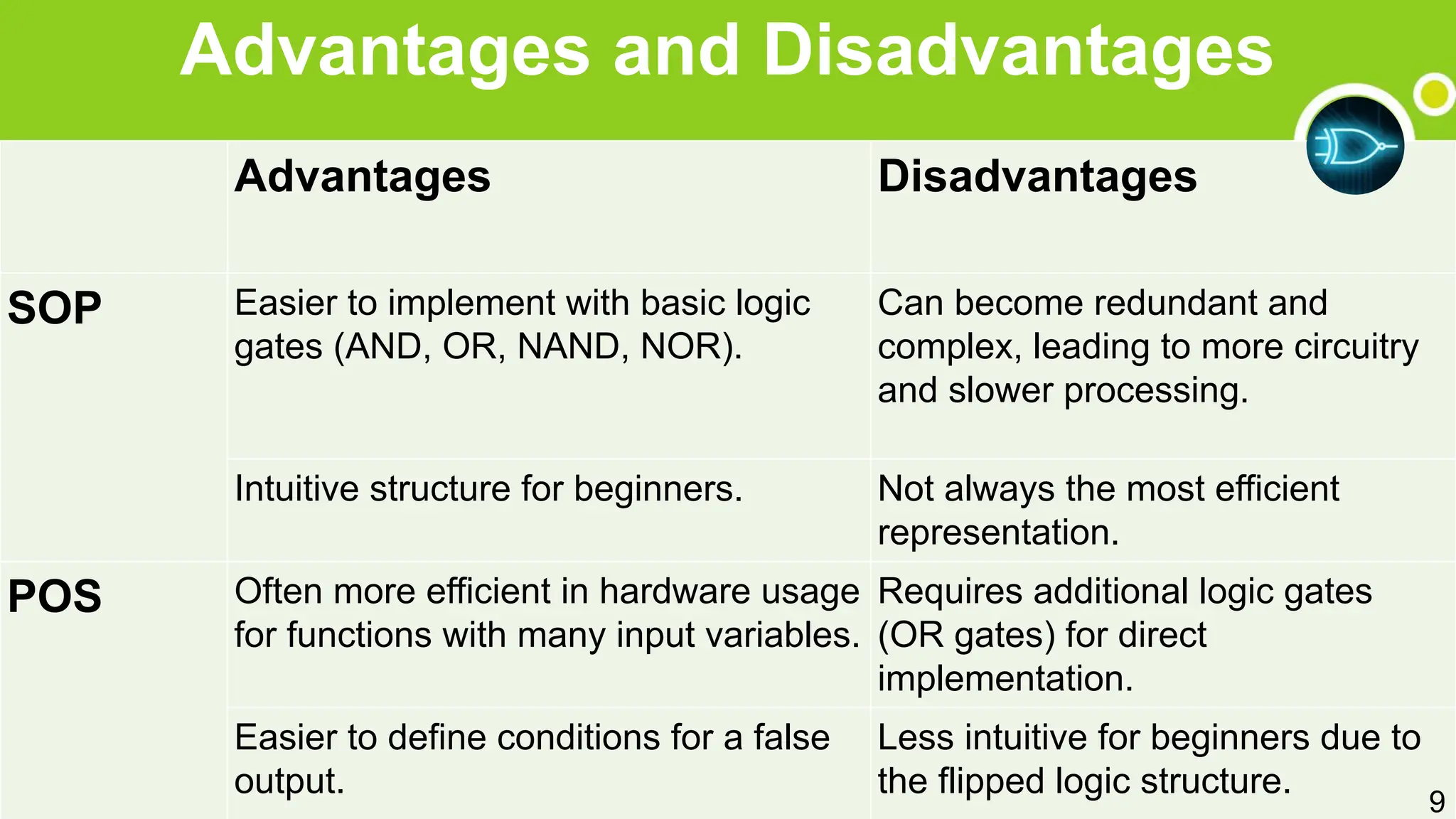 Advantages and Disadvantages

| | Advantages | Disadvantages |
|---|---|---|
| SOP | Easier to implement with basic logic gates (AND, OR, NAND, NOR). | Can become redundant and complex, leading to more circuitry and slower processing. |
| | Intuitive structure for beginners. | Not always the most efficient representation. |
| POS | Often more efficient in hardware usage for functions with many input variables. | Requires additional logic gates (OR gates) for direct implementation. |
| | Easier to define conditions for a false output. | Less intuitive for beginners due to the flipped logic structure. |

9